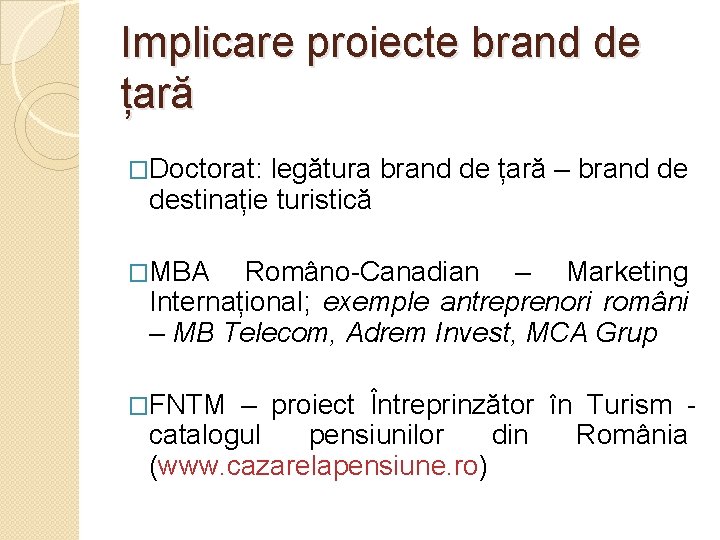 Implicare proiecte brand de țară

□Doctorat: legătura brand de țară – brand de destinație turistică

□MBA Româno-Canadian – Marketing Internațional; exemple antreprenori români – MB Telecom, Adrem Invest, MCA Grup

□FNTM – proiect Întreprinzător în Turism - catalogul pensiunilor din România (www.cazarelapensiune.ro)